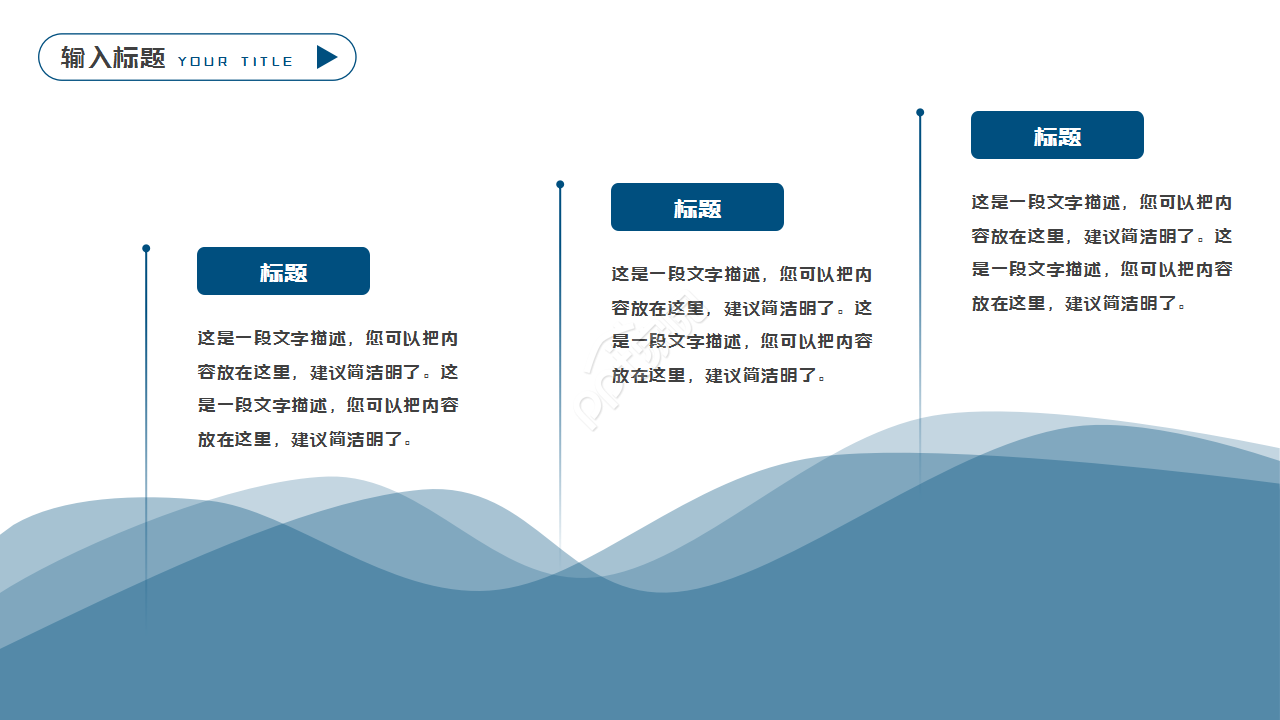 输入标题 YOUR TITLE

标题

这是一段文字描述，您可以把内容放在这里，建议简洁明了。这是一段文字描述，您可以把内容放在这里，建议简洁明了。

标题

这是一段文字描述，您可以把内容放在这里，建议简洁明了。这是一段文字描述，您可以把内容放在这里，建议简洁明了。

标题

这是一段文字描述，您可以把内容放在这里，建议简洁明了。这是一段文字描述，您可以把内容放在这里，建议简洁明了。